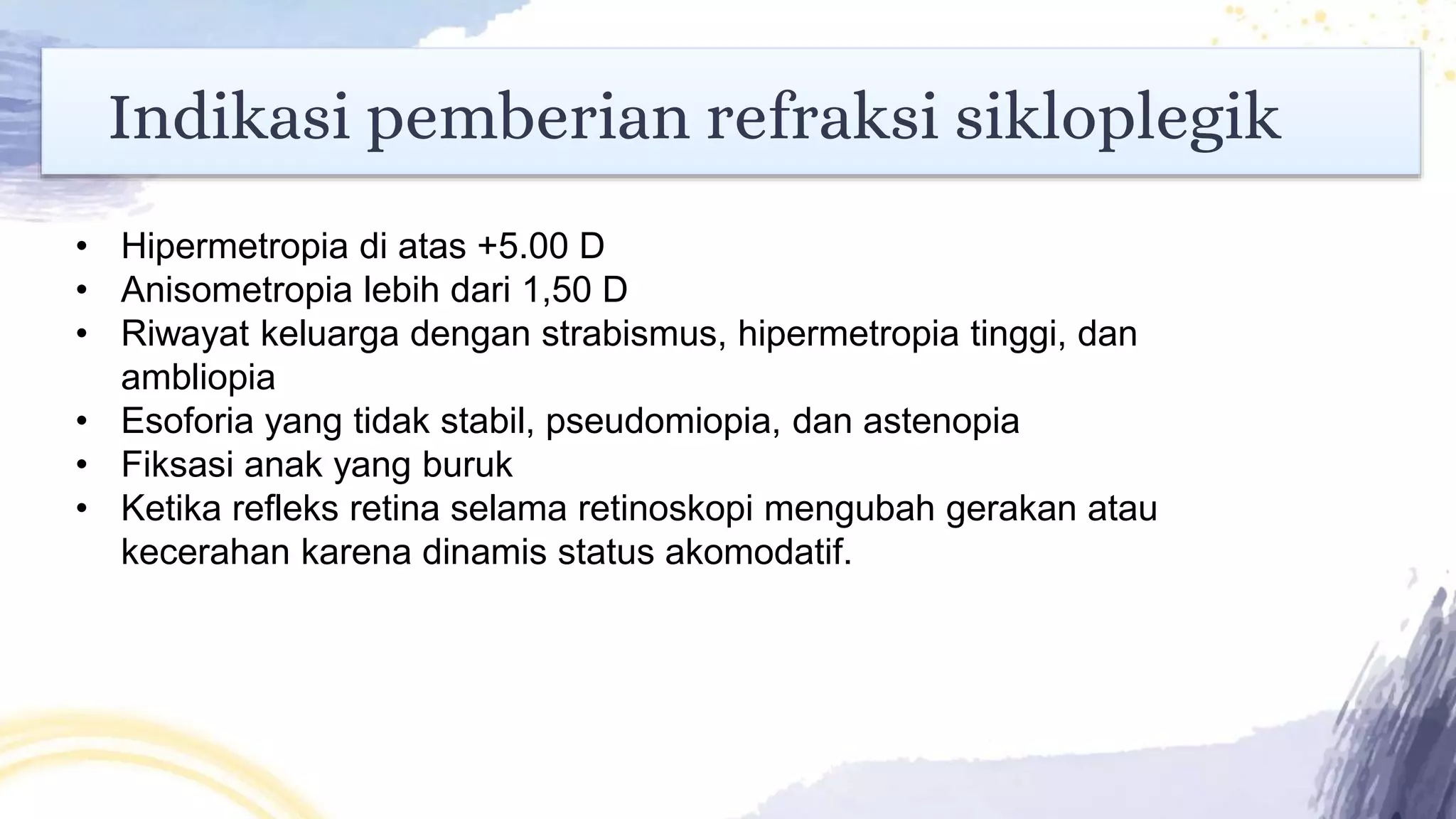 Indikasi pemberian refraksi sikloplegik

• Hipermetropia di atas +5.00 D
• Anisometropia lebih dari 1,50 D
• Riwayat keluarga dengan strabismus, hipermetropia tinggi, dan ambliopia
• Esoforia yang tidak stabil, pseudomiopia, dan astenopia
• Fiksasi anak yang buruk
• Ketika refleks retina selama retinoskopi mengubah gerakan atau kecerahan karena dinamis status akomodatif.